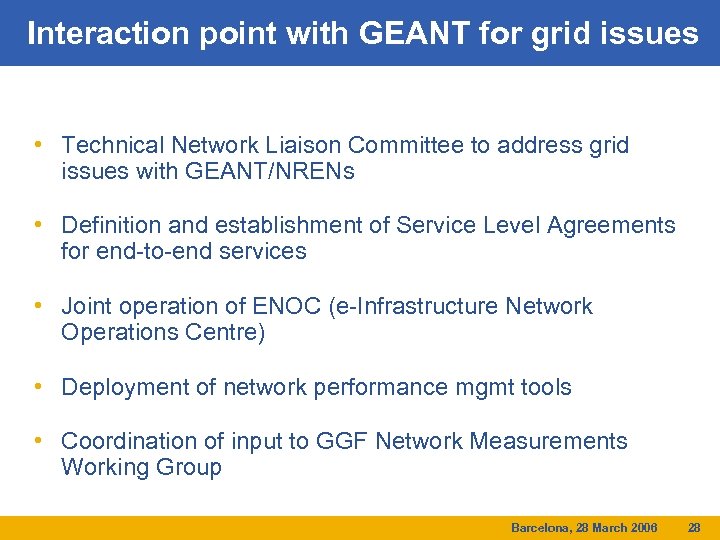 Interaction point with GEANT for grid issues

• Technical Network Liaison Committee to address grid issues with GEANT/NRENs

• Definition and establishment of Service Level Agreements for end-to-end services

• Joint operation of ENOC (e-Infrastructure Network Operations Centre)

• Deployment of network performance mgmt tools

• Coordination of input to GGF Network Measurements Working Group

Barcelona, 28 March 2006 28